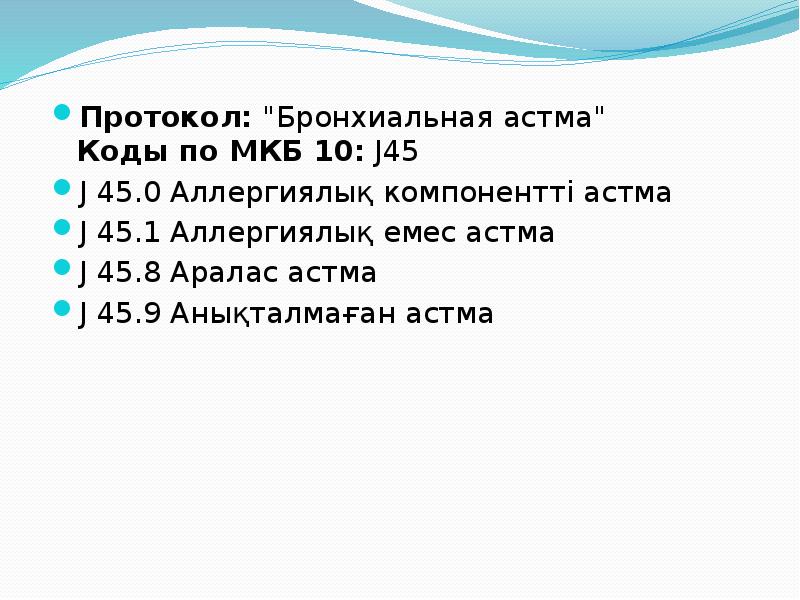 Протокол: "Бронхиальная астма"
Коды по МКБ 10: J45

J 45.0 Аллергиялық компонентті астма

J 45.1 Аллергиялық емес астма

J 45.8 Аралас астма

J 45.9 Анықталмаған астма